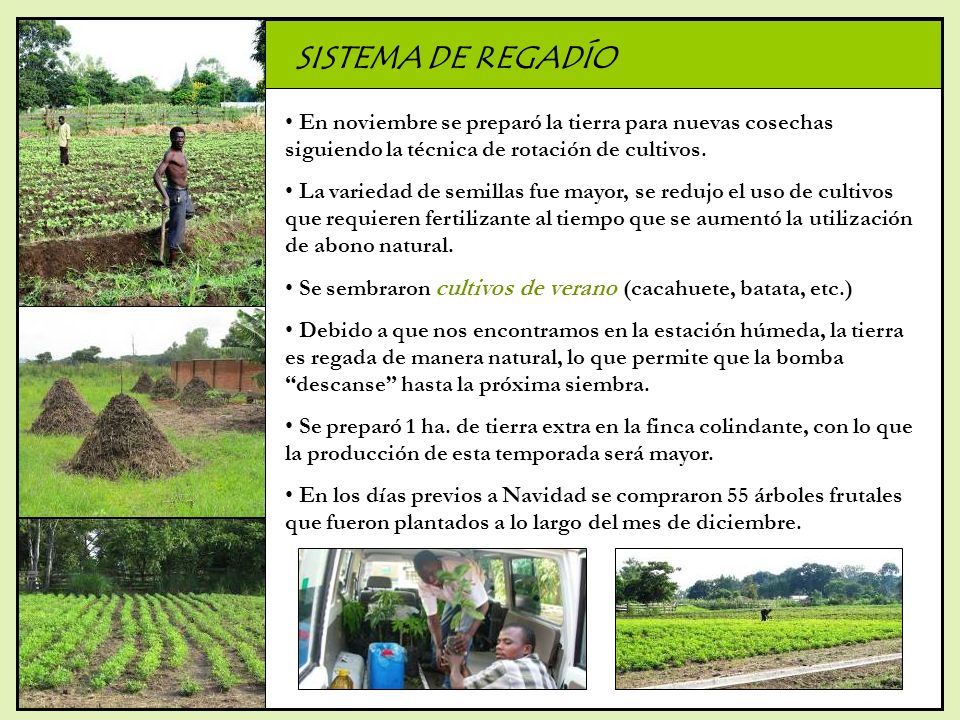 SISTEMA DE REGADÍO

• En noviembre se preparó la tierra para nuevas cosechas siguiendo la técnica de rotación de cultivos.

• La variedad de semillas fue mayor, se redujo el uso de cultivos que requieren fertilizante al tiempo que se aumentó la utilización de abono natural.

• Se sembraron cultivos de verano (cacahuete, batata, etc.)

• Debido a que nos encontramos en la estación húmeda, la tierra es regada de manera natural, lo que permite que la bomba “descanse” hasta la próxima siembra.

• Se preparó 1 ha. de tierra extra en la finca colindante, con lo que la producción de esta temporada será mayor.

• En los días previos a Navidad se compraron 55 árboles frutales que fueron plantados a lo largo del mes de diciembre.